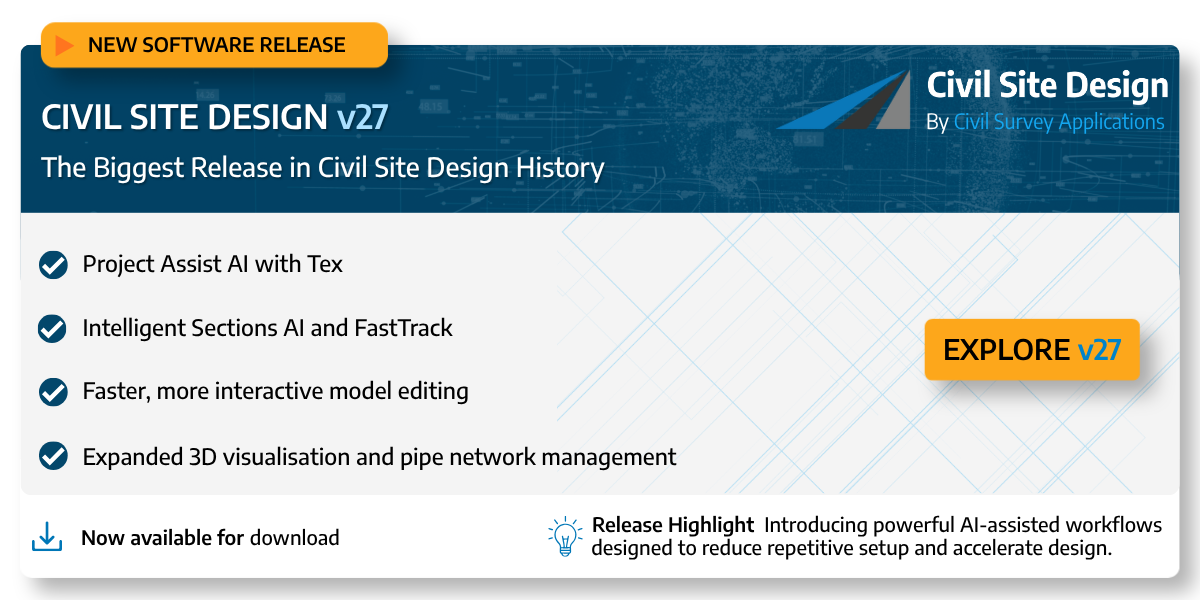 NEW SOFTWARE RELEASE

CIVIL SITE DESIGN v27

The Biggest Release in Civil Site Design History

Civil Site Design
By Civil Survey Applications

Project Assist AI with Tex

Intelligent Sections AI and FastTrack

Faster, more interactive model editing

Expanded 3D visualisation and pipe network management

EXPLORE v27

Now available for download

Release Highlight Introducing powerful AI-assisted workflows designed to reduce repetitive setup and accelerate design.